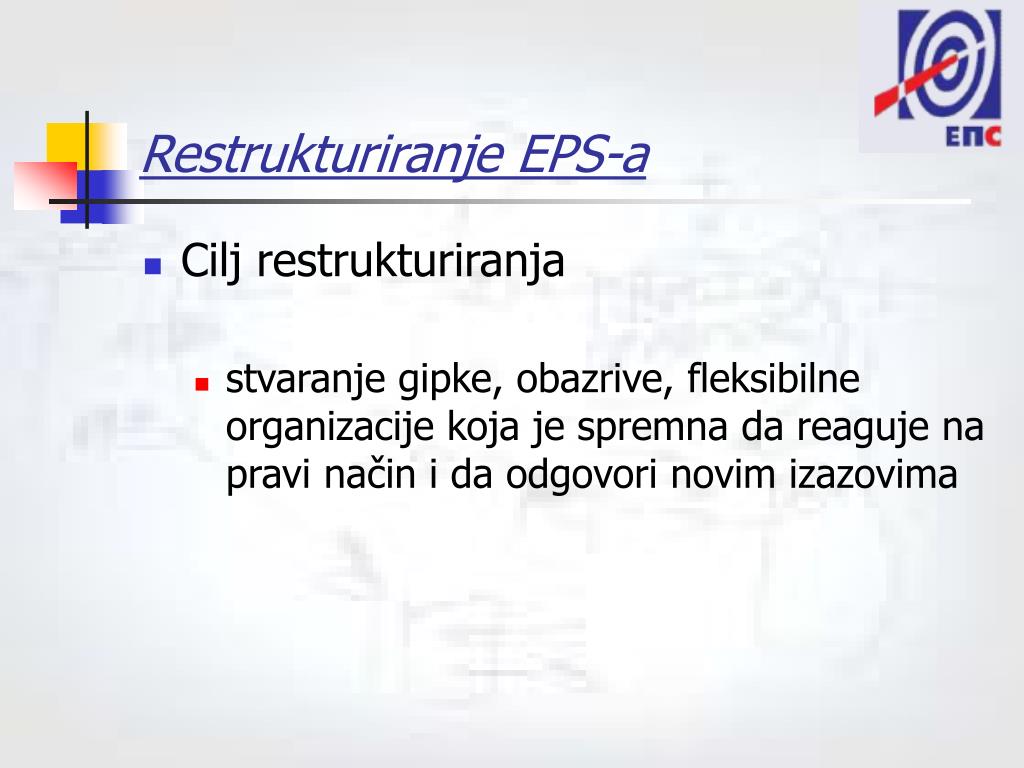 ЕПС

Restrukturiranje EPS-a

Cilj restrukturiranja

stvaranje gipke, obazrive, fleksibilne organizacije koja je spremna da reaguje na pravi način i da odgovori novim izazovima